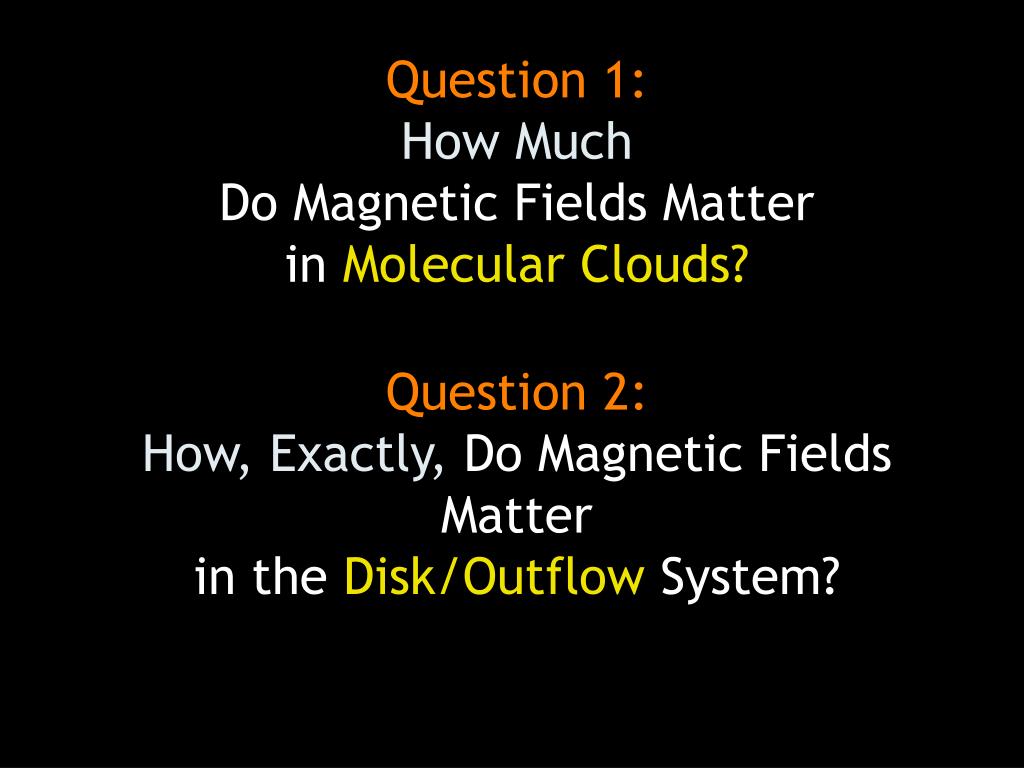 Question 1:
How Much
Do Magnetic Fields Matter
in Molecular Clouds?

Question 2:
How, Exactly, Do Magnetic Fields Matter
in the Disk/Outflow System?